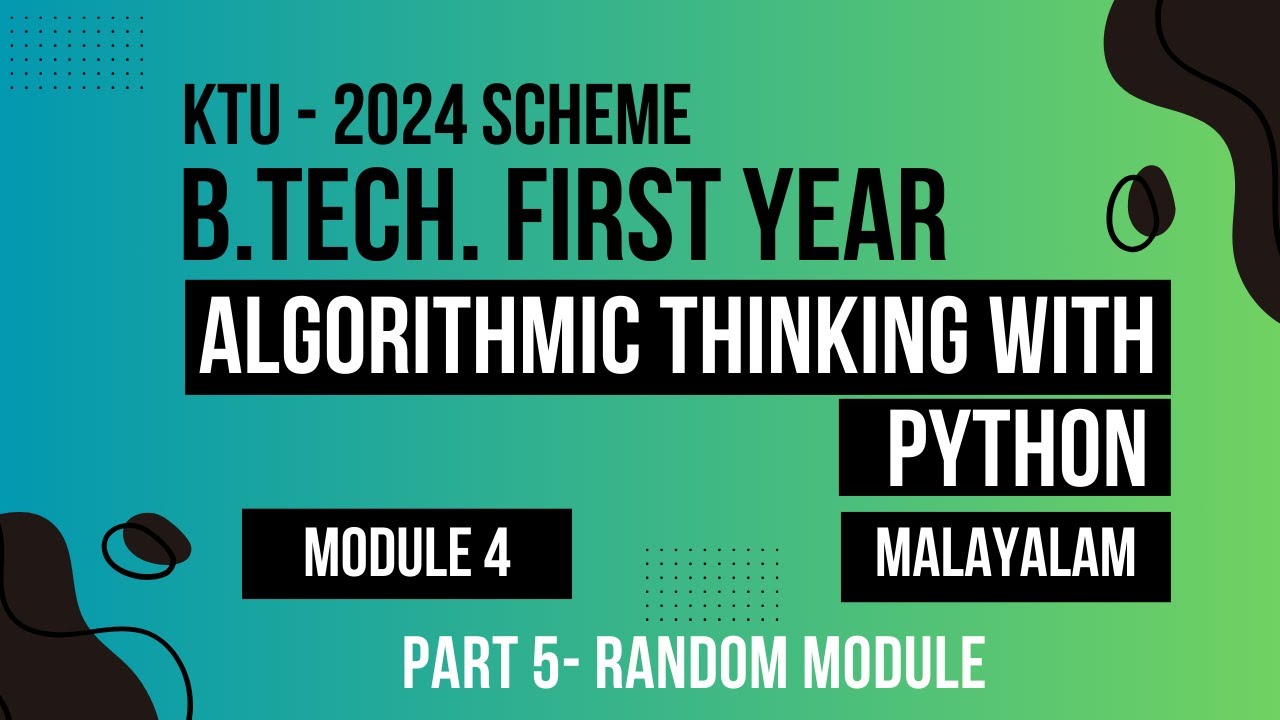 KTU - 2024 SCHEME
B.TECH. FIRST YEAR

ALGORITHMIC THINKING WITH PYTHON

MODULE 4

MALAYALAM

PART 5- RANDOM MODULE